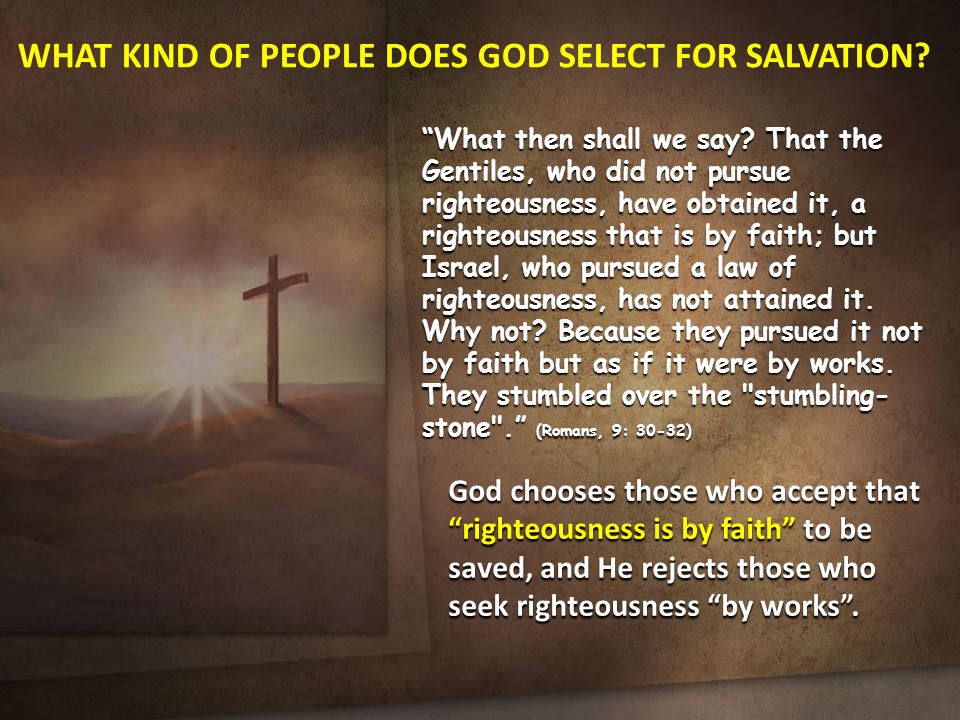 WHAT KIND OF PEOPLE DOES GOD SELECT FOR SALVATION?

“What then shall we say? That the Gentiles, who did not pursue righteousness, have obtained it, a righteousness that is by faith; but Israel, who pursued a law of righteousness, has not attained it. Why not? Because they pursued it not by faith but as if it were by works. They stumbled over the "stumbling-stone".” (Romans, 9: 30-32)

God chooses those who accept that “righteousness is by faith” to be saved, and He rejects those who seek righteousness “by works”.